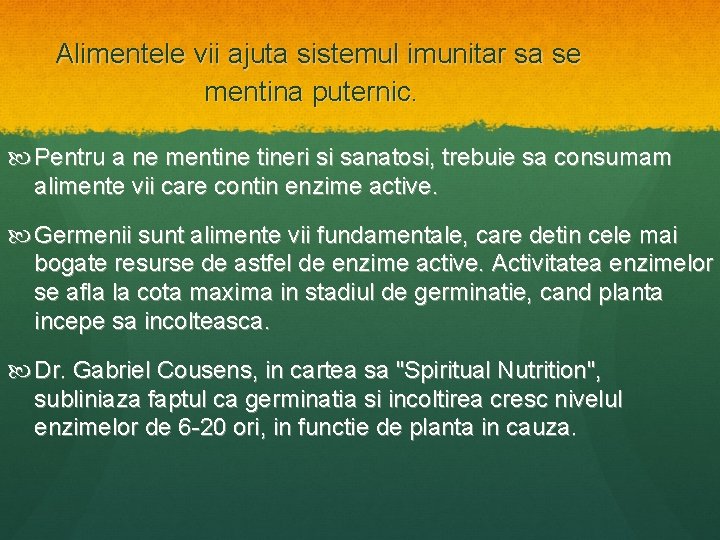 Alimentele vii ajuta sistemul imunitar sa se mentina puternic.

Pentru a ne mentine tineri si sanatosi, trebuie sa consumam alimente vii care contin enzime active.

Germenii sunt alimente vii fundamentale, care detin cele mai bogate resurse de astfel de enzime active. Activitatea enzimelor se afla la cota maxima in stadiul de germinatie, cand planta incepe sa incolteasca.

Dr. Gabriel Cousens, in cartea sa "Spiritual Nutrition", subliniaza faptul ca germinatia si incoltirea cresc nivelul enzimelor de 6-20 ori, in functie de planta in cauza.